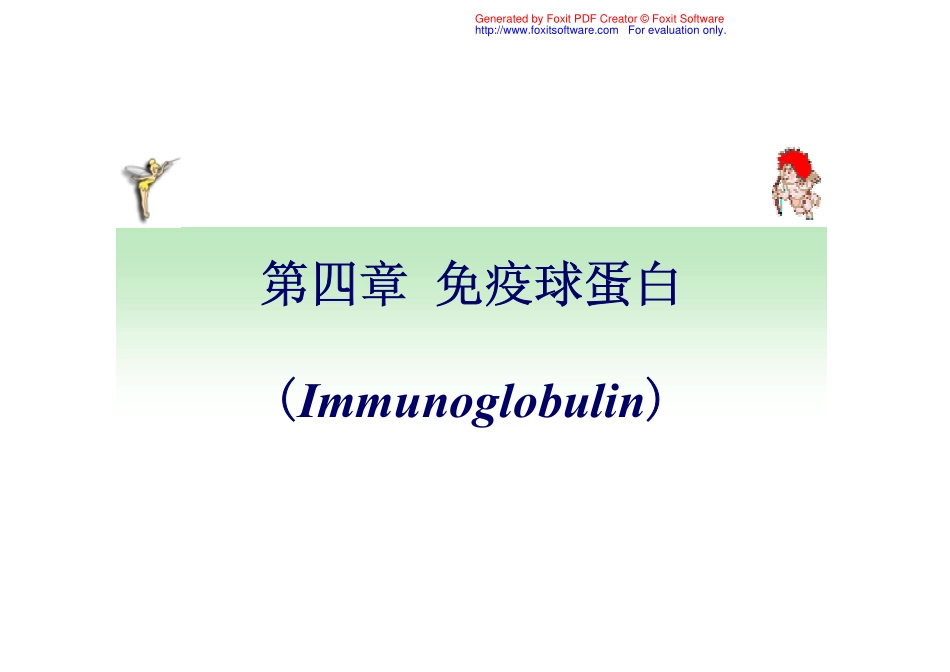 Generated by Foxit PDF Creator © Foxit Software
http://www.foxitsoftware.com For evaluation only.

第四章 免疫球蛋白

（Immunoglobulin）